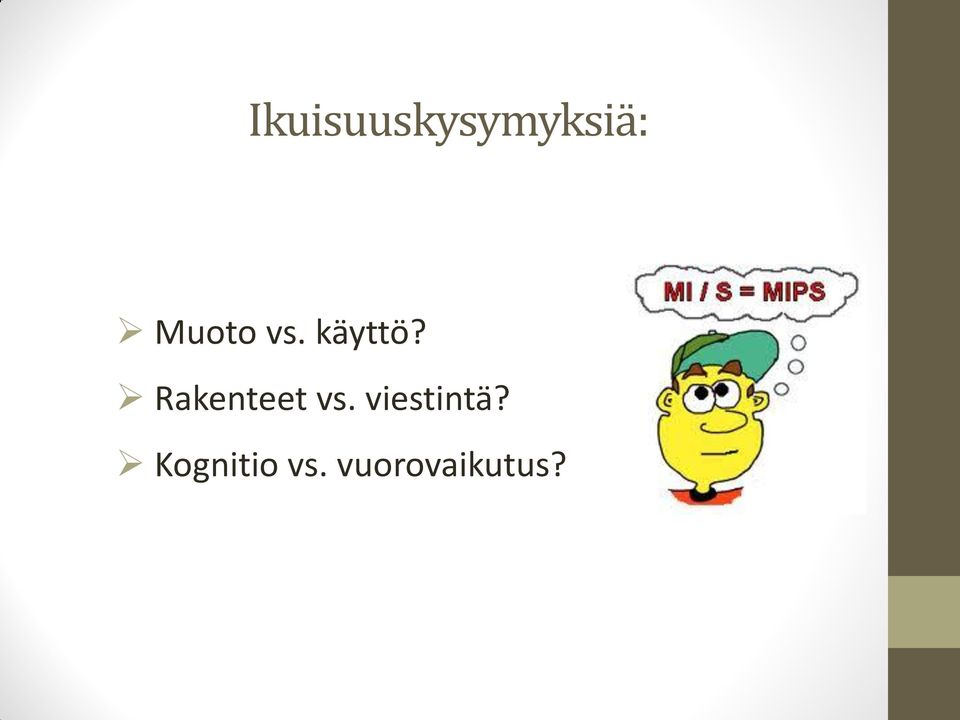 Ikuisuuskysymyksiä:

➢ Muoto vs. käyttö?
➢ Rakenteet vs. viestintä?
➢ Kognitio vs. vuorovaikutus?

MI / S = MIPS